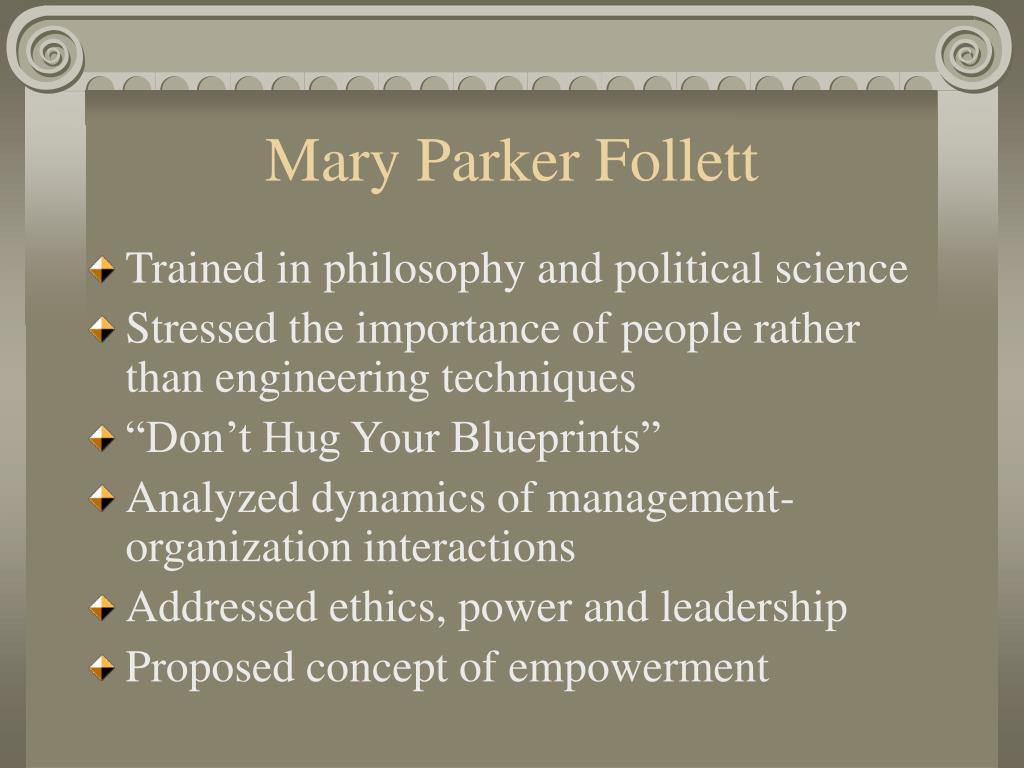 Mary Parker Follett

Trained in philosophy and political science

Stressed the importance of people rather than engineering techniques

“Don’t Hug Your Blueprints”

Analyzed dynamics of management-organization interactions

Addressed ethics, power and leadership

Proposed concept of empowerment